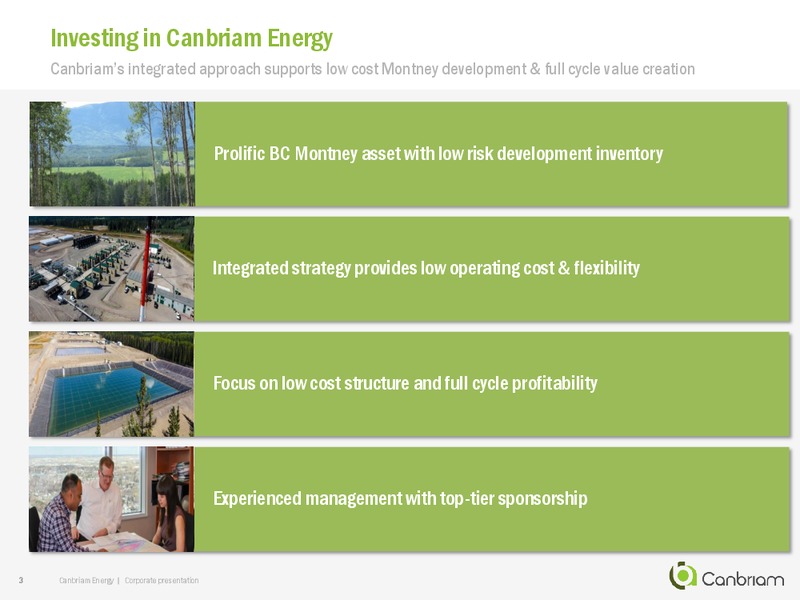 Investing in Canbriam Energy

Canbriam's integrated approach supports low cost Montney development & full cycle value creation

Prolific BC Montney asset with low risk development inventory

Integrated strategy provides low operating cost & flexibility

Focus on low cost structure and full cycle profitability

Experienced management with top-tier sponsorship

3 Canbriam Energy | Corporate presentation

Canbriam